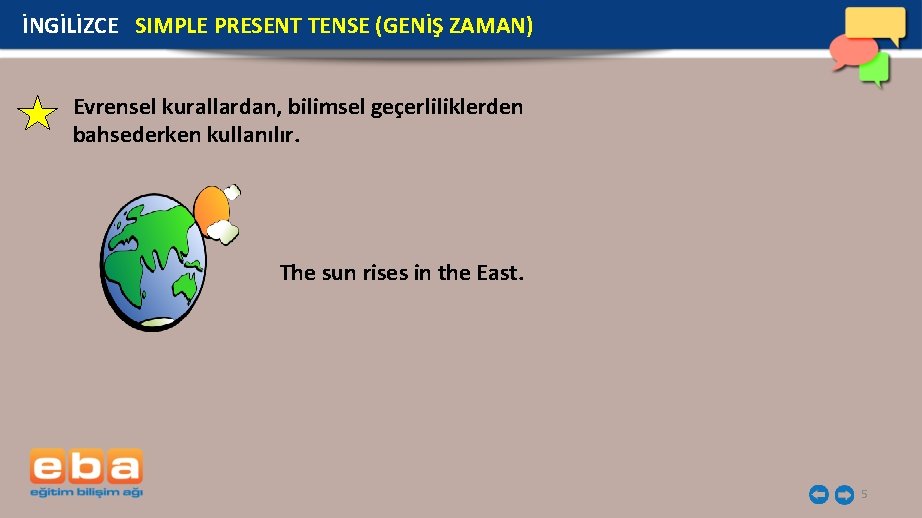 İNGİLİZCE SIMPLE PRESENT TENSE (GENİŞ ZAMAN)

Evrensel kurallardan, bilimsel geçerliliklerden bahsederken kullanılır.

The sun rises in the East.

eba
eğitim bilişim ağı

5